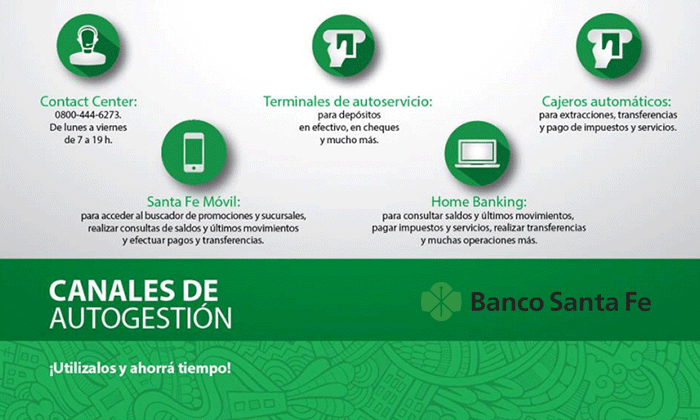 Contact Center:
0800-444-6273.
De lunes a viernes
de 7 a 19 h.

Terminales de autoservicio:
para depósitos
en efectivo, en cheques
y mucho más.

Cajeros automáticos:
para extracciones, transferencias
y pago de impuestos y servicios.

Santa Fe Móvil:
para acceder al buscador de promociones y sucursales,
realizar consultas de saldos y últimos movimientos
y efectuar pagos y transferencias.

Home Banking:
para consultar saldos y últimos movimientos,
pagar impuestos y servicios, realizar transferencias
y muchas operaciones más.

CANALES DE
AUTOGESTIÓN

Banco Santa Fe

¡Utilizalos y ahorrá tiempo!